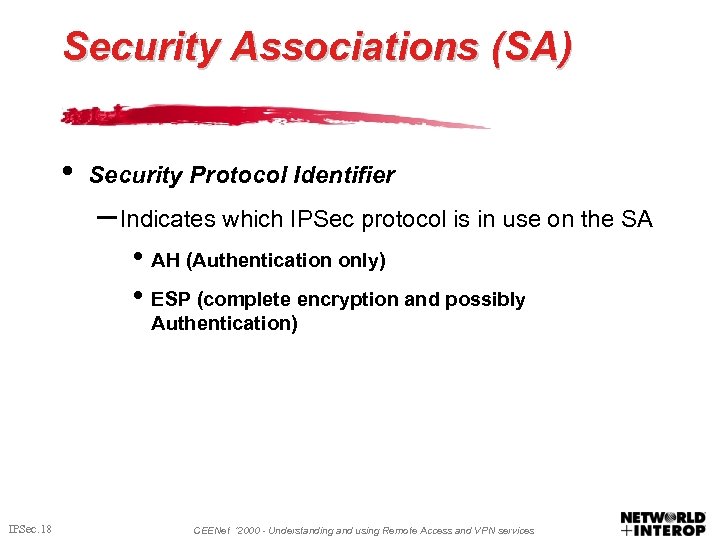 Security Associations (SA)

• Security Protocol Identifier

– Indicates which IPSec protocol is in use on the SA

• AH (Authentication only)

• ESP (complete encryption and possibly Authentication)

IPSec.18

CEENet '2000 - Understanding and using Remote Access and VPN services

NETWORLD +INTEROP